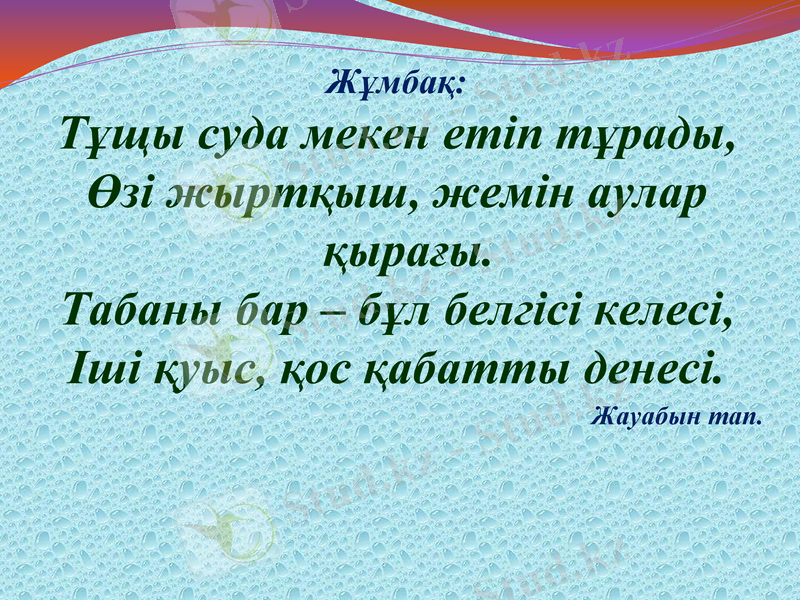 Жұмбақ:

Тұщы суда мекен етіп тұрады,
Өзі жыртқыш, жемін аулар қырағы.
Табаны бар – бұл белгісі келесі,
Іші қуыс, қос қабатты денесі.

Жауабын тап.

Stud.kz